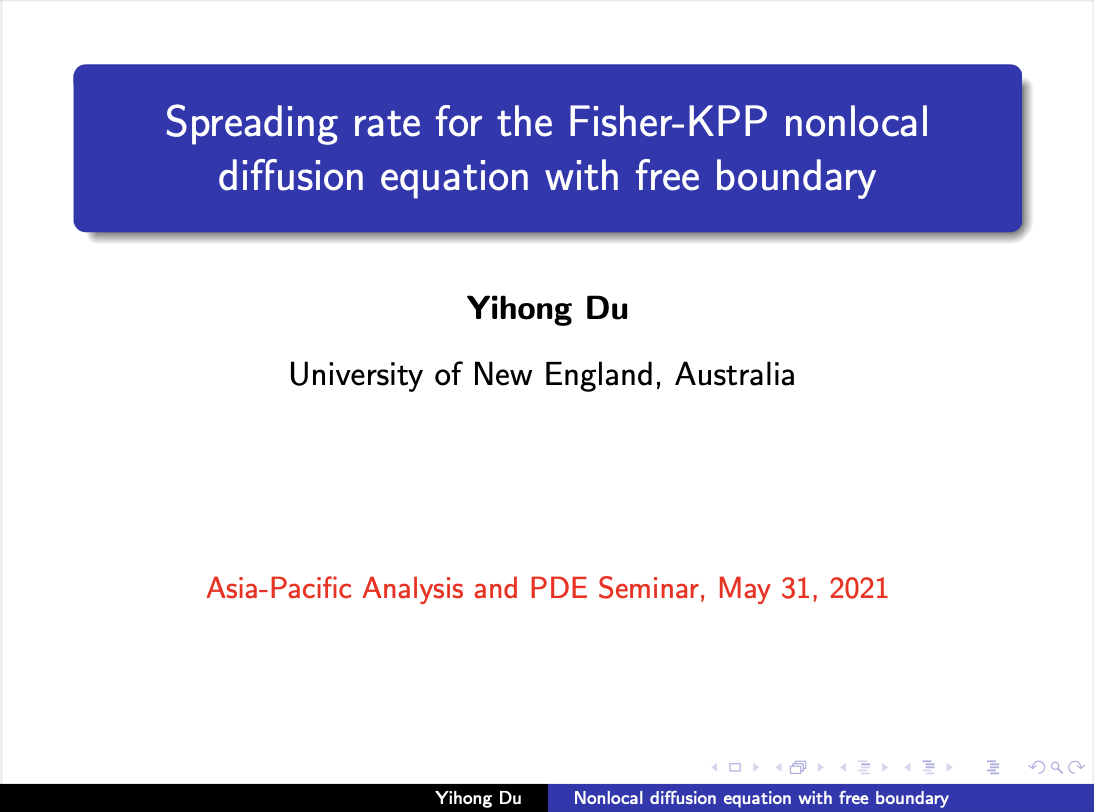 Spreading rate for the Fisher-KPP nonlocal diffusion equation with free boundary

Yihong Du

University of New England, Australia

Asia-Pacific Analysis and PDE Seminar, May 31, 2021

Yihong Du Nonlocal diffusion equation with free boundary